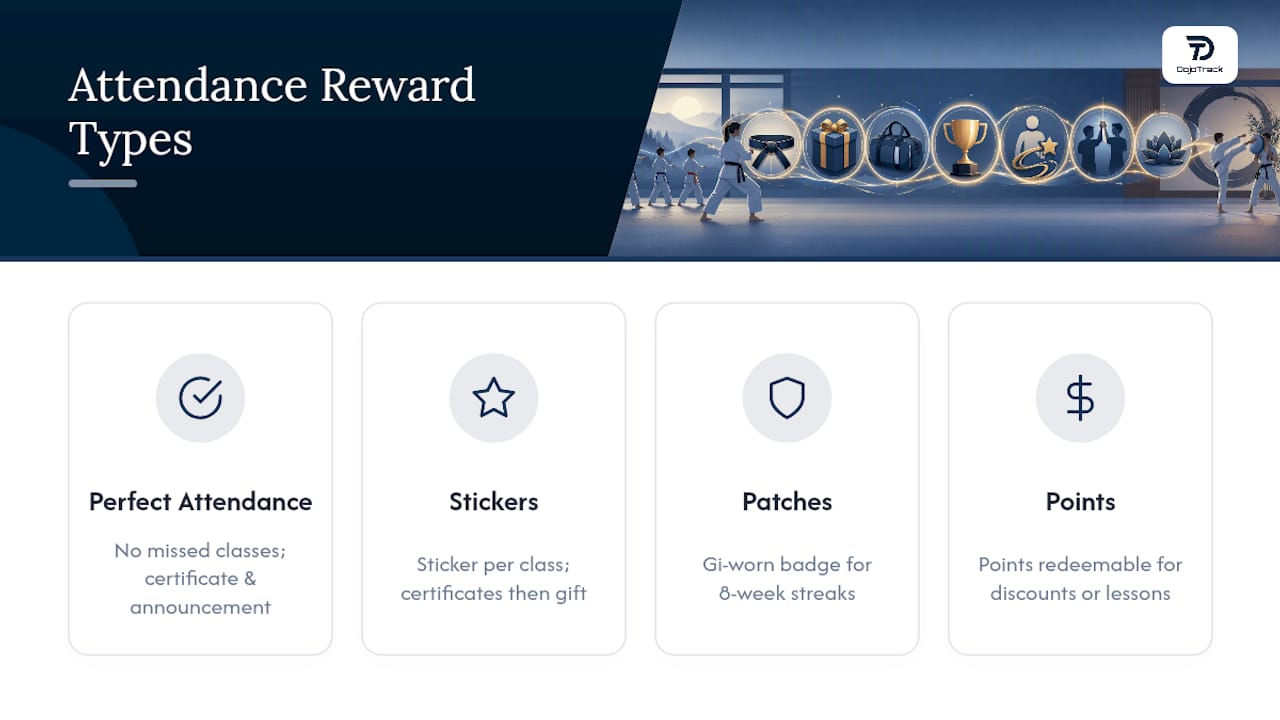 Attendance Reward Types

DojoTrack

Perfect Attendance

No missed classes; certificate & announcement

Stickers

Sticker per class; certificates then gift

Patches

Gi-worn badge for 8-week streaks

Points

Points redeemable for discounts or lessons